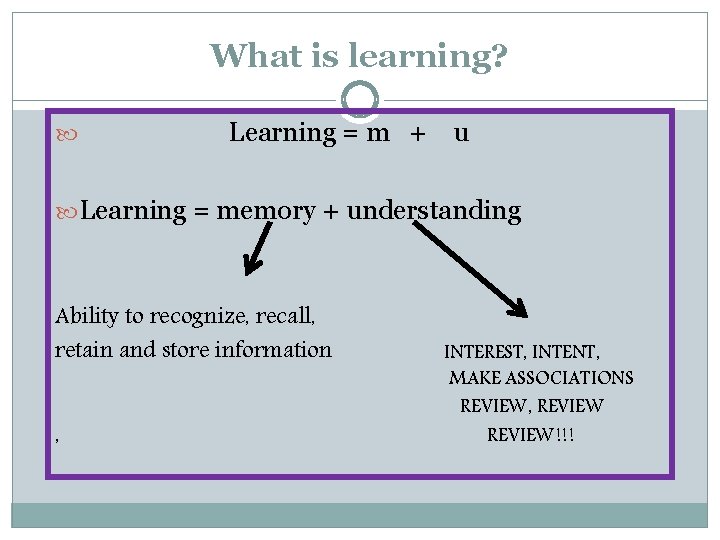 What is learning?

Learning = m + u

Learning = memory + understanding

Ability to recognize, recall, retain and store information

INTEREST, INTENT,
MAKE ASSOCIATIONS
REVIEW, REVIEW
REVIEW!!!

,